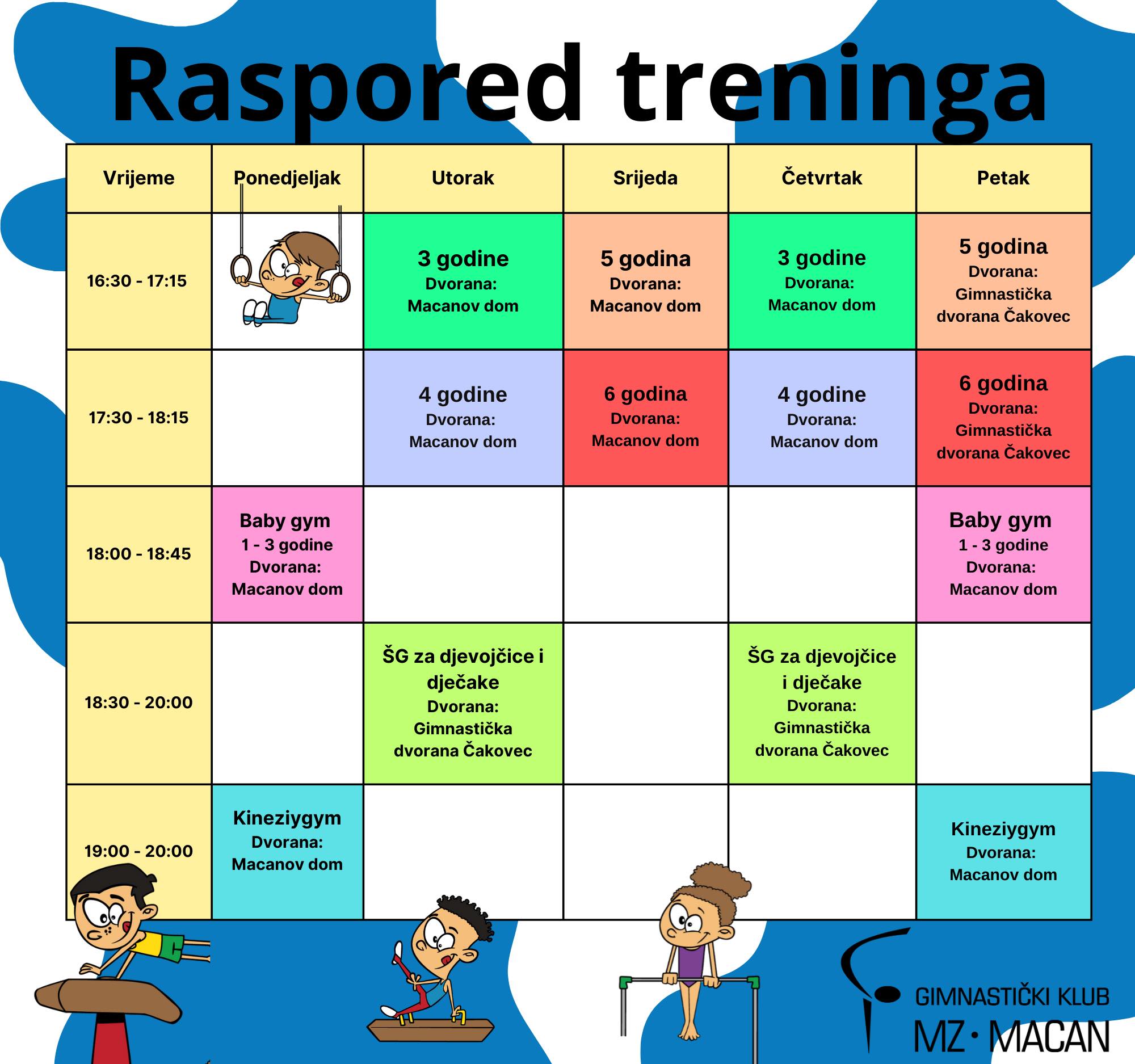 Raspored treninga

| Vrijeme | Ponedjeljak | Utorak | Srijeda | Četvrtak | Petak |
|---|---|---|---|---|---|
| 16:30 - 17:15 | | 3 godine Dvorana: Macanov dom | 5 godina Dvorana: Macanov dom | 3 godine Dvorana: Macanov dom | 5 godina Dvorana: Gimnastička dvorana Čakovec |
| 17:30 - 18:15 | | 4 godine Dvorana: Macanov dom | 6 godina Dvorana: Macanov dom | 4 godine Dvorana: Macanov dom | 6 godina Dvorana: Gimnastička dvorana Čakovec |
| 18:00 - 18:45 | Baby gym 1 - 3 godine Dvorana: Macanov dom | | | | Baby gym 1 - 3 godine Dvorana: Macanov dom |
| 18:30 - 20:00 | | ŠG za djevojčice i dječake Dvorana: Gimnastička dvorana Čakovec | | ŠG za djevojčice i dječake Dvorana: Gimnastička dvorana Čakovec | |
| 19:00 - 20:00 | Kineziygym Dvorana: Macanov dom | | | | Kineziygym Dvorana: Macanov dom |

GIMNASTIČKI KLUB
MZ · MACAN